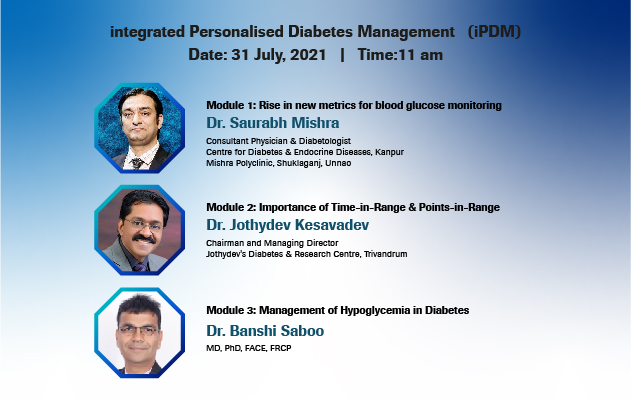 integrated Personalised Diabetes Management (iPDM)
Date: 31 July, 2021 | Time:11 am

Module 1: Rise in new metrics for blood glucose monitoring
Dr. Saurabh Mishra
Consultant Physician & Diabetologist
Centre for Diabetes & Endocrine Diseases, Kanpur
Mishra Polyclinic, Shuklaganj, Unnao

Module 2: Importance of Time-in-Range & Points-in-Range
Dr. Jothydev Kesavadev
Chairman and Managing Director
Jothydev's Diabetes & Research Centre, Trivandrum

Module 3: Management of Hypoglycemia in Diabetes
Dr. Banshi Saboo
MD, PhD, FACE, FRCP